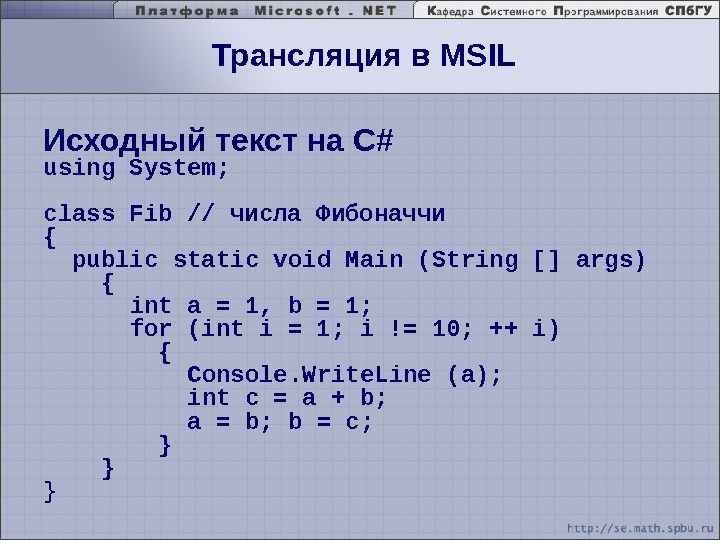 Платформа Microsoft . NET
Кафедра Системного Программирования СПбГУ

Трансляция в MSIL

Исходный текст на C#
using System;

class Fib // числа Фибоначчи
{
  public static void Main (String [] args)
    {
      int a = 1, b = 1;
      for (int i = 1; i != 10; ++ i)
        {
          Console.WriteLine (a);
          int c = a + b;
          a = b; b = c;
        }
    }
}

http://se.math.spbu.ru